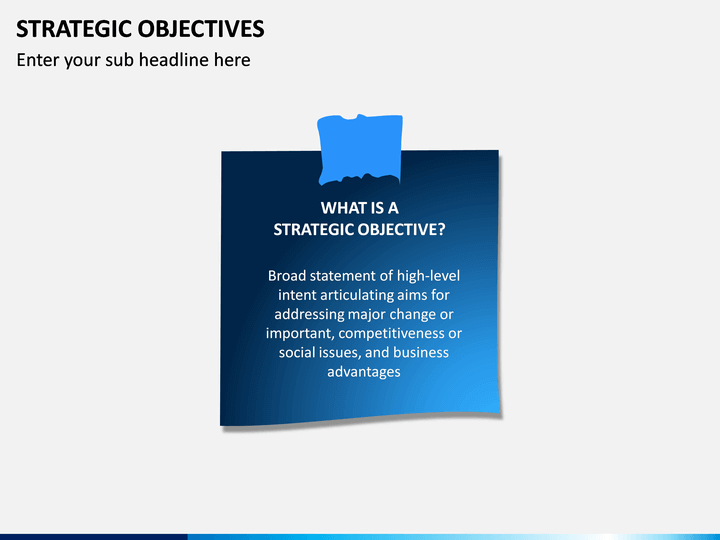 STRATEGIC OBJECTIVES
Enter your sub headline here

WHAT IS A
STRATEGIC OBJECTIVE?

Broad statement of high-level intent articulating aims for addressing major change or important, competitiveness or social issues, and business advantages